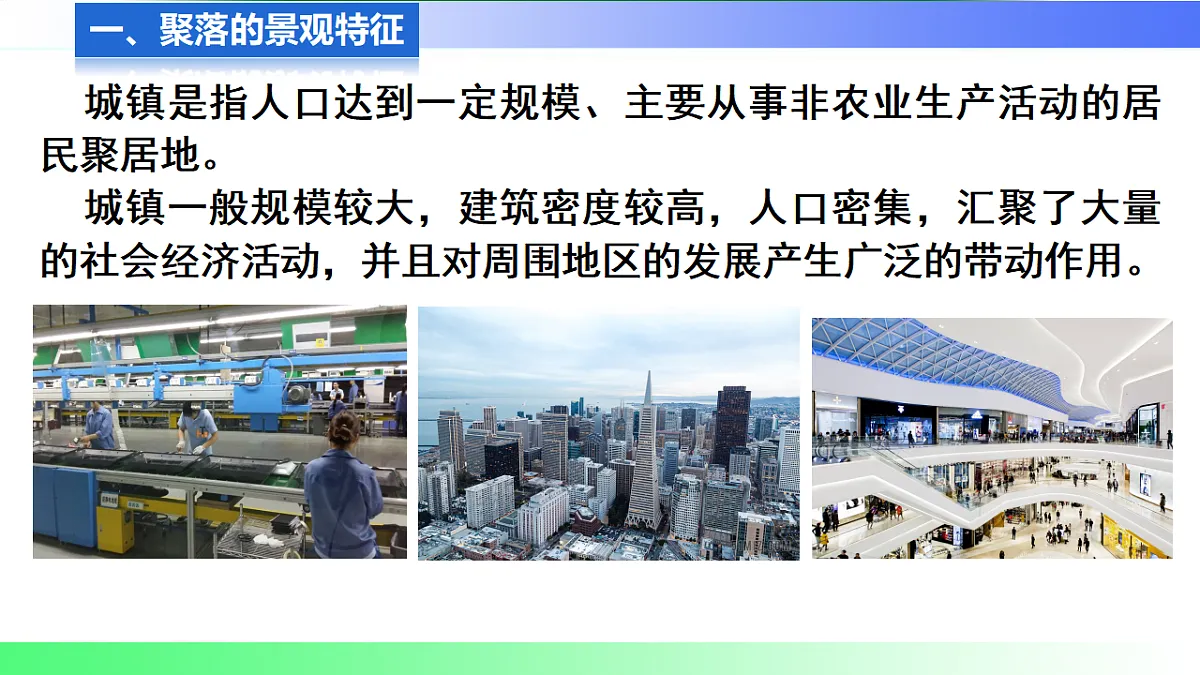 一、聚落的景观特征

城镇是指人口达到一定规模、主要从事非农业生产活动的居民聚居地。

城镇一般规模较大，建筑密度较高，人口密集，汇聚了大量的社会经济活动，并且对周围地区的发展产生广泛的带动作用。